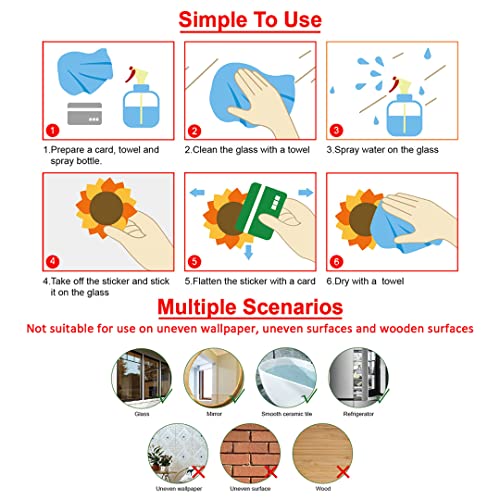 Simple To Use

1

1.Prepare a card, towel and spray bottle.

2

2.Clean the glass with a towel

3

3.Spray water on the glass

4

4.Take off the sticker and stick it on the glass

5

5.Flatten the sticker with a card

6

6.Dry with a towel

Multiple Scenarios

Not suitable for use on uneven wallpaper, uneven surfaces and wooden surfaces

Glass

Mirror

Smooth ceramic tile

Refrigerator

Uneven wallpaper

Uneven surface

Wood